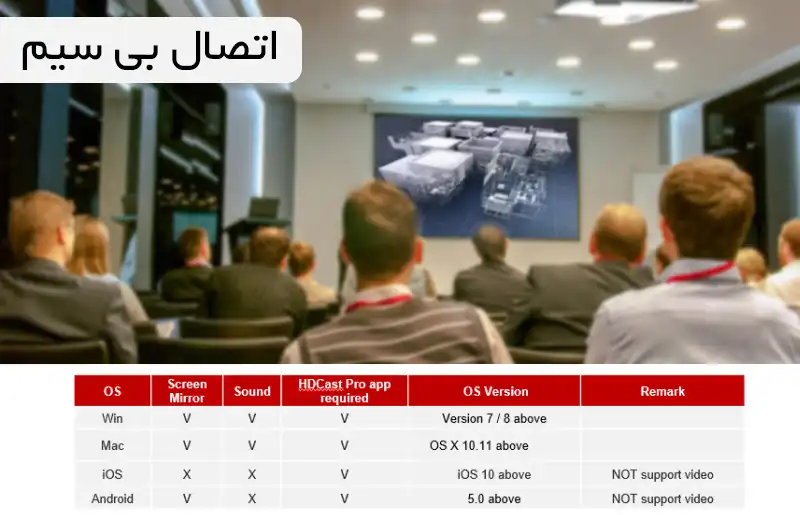 اتصال بی سیم

| OS | Screen Mirror | Sound | HDCast Pro app required | OS Version | Remark |
|---|---|---|---|---|---|
| Win | V | V | V | Version 7 / 8 above | |
| Mac | V | V | V | OS X 10.11 above | |
| iOS | X | X | V | iOS 10 above | NOT support video |
| Android | V | X | V | 5.0 above | NOT support video |